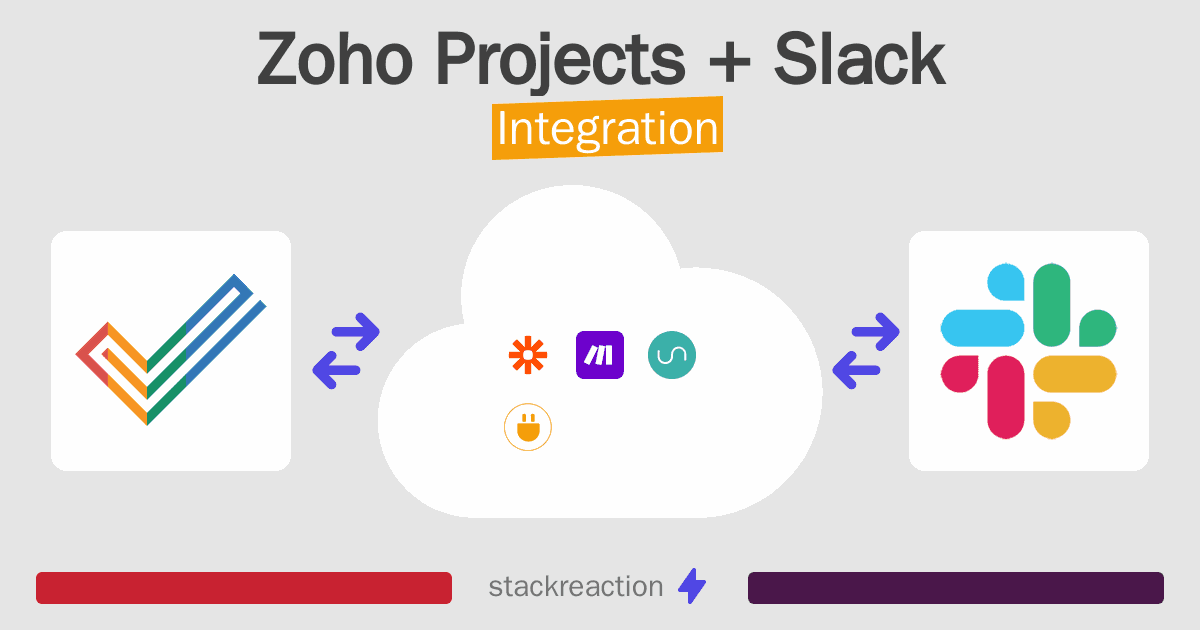 Zoho Projects + Slack

Integration

stackreaction